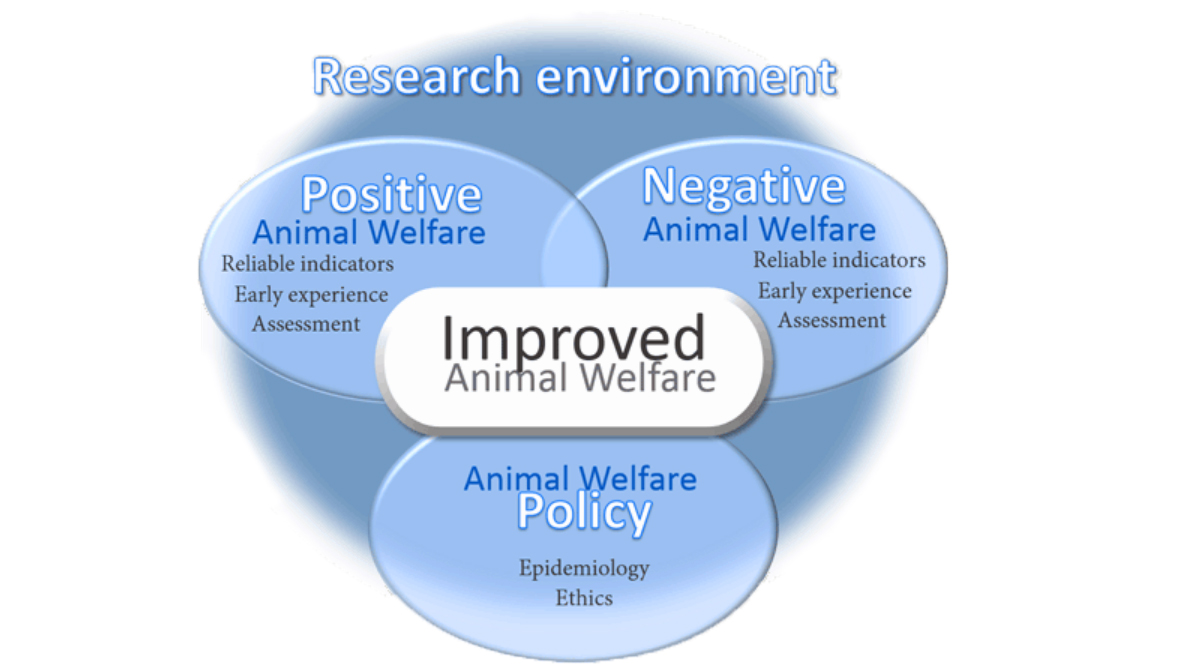 Research environment

Positive
Animal Welfare
Reliable indicators
Early experience
Assessment

Negative
Animal Welfare
Reliable indicators
Early experience
Assessment

Improved
Animal Welfare

Animal Welfare
Policy
Epidemiology
Ethics